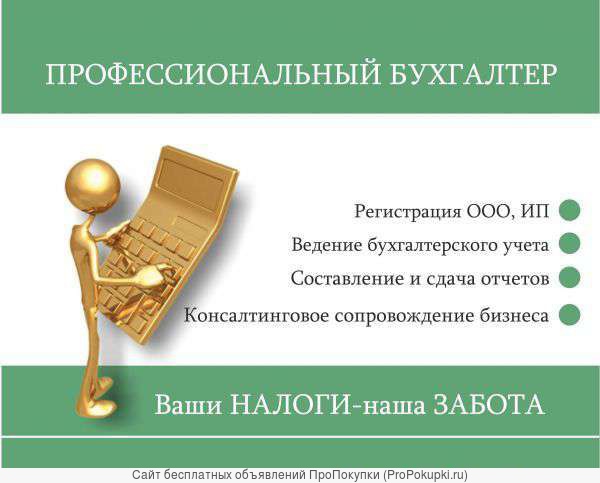 ПРОФЕССИОНАЛЬНЫЙ БУХГАЛТЕР

Регистрация ООО, ИП

Ведение бухгалтерского учета

Составление и сдача отчетов

Консалтинговое сопровождение бизнеса

Ваши НАЛОГИ-наша ЗАБОТА

Сайт бесплатных объявлений ПроПокупки (ProPokupki.ru)